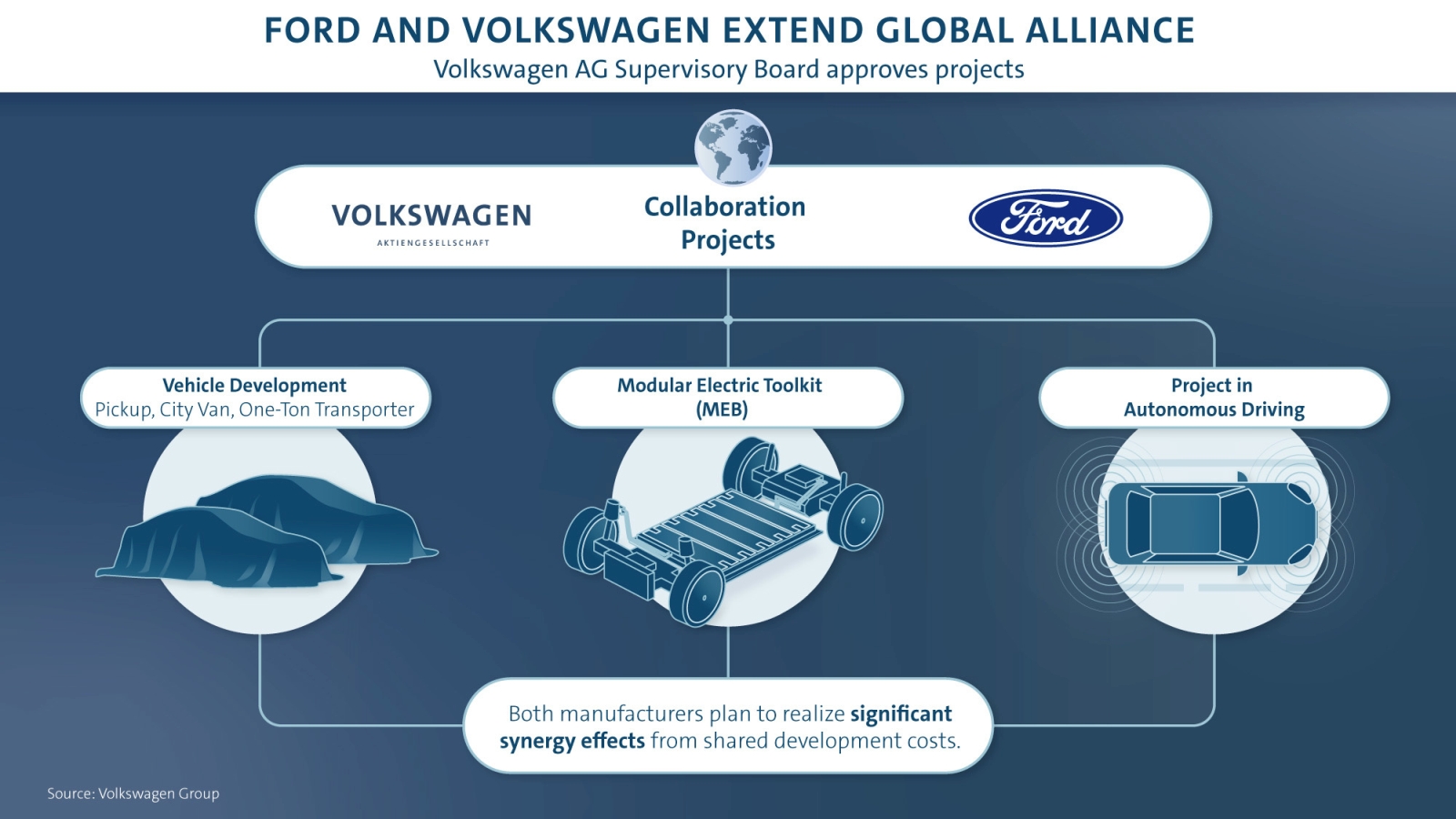 FORD AND VOLKSWAGEN EXTEND GLOBAL ALLIANCE
Volkswagen AG Supervisory Board approves projects

VOLKSWAGEN
AKTIENGESELLSCHAFT

Collaboration Projects

Ford

Vehicle Development
Pickup, City Van, One-Ton Transporter

Modular Electric Toolkit (MEB)

Project in Autonomous Driving

Both manufacturers plan to realize significant synergy effects from shared development costs.

Source: Volkswagen Group